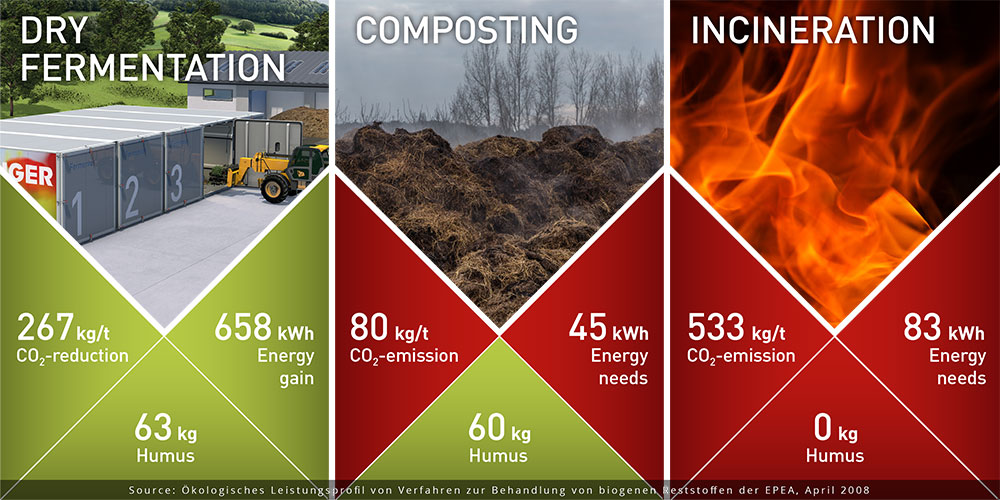 DRY FERMENTATION

GER

1 2 3

267 kg/t
$CO_2$-reduction

658 kWh
Energy gain

63 kg
Humus

COMPOSTING

80 kg/t
$CO_2$-emission

45 kWh
Energy needs

60 kg
Humus

INCINERATION

533 kg/t
$CO_2$-emission

83 kWh
Energy needs

0 kg
Humus

Source: Ökologisches Leistungsprofil von Verfahren zur Behandlung von biogenen Reststoffen der EPEA, April 2008